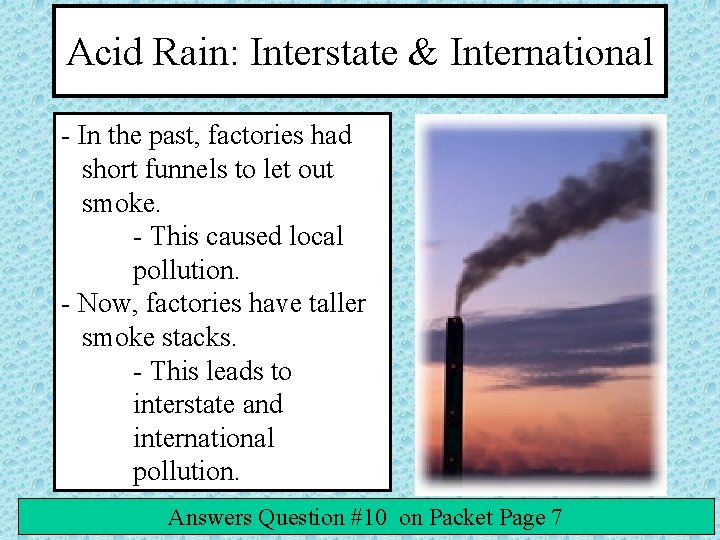 Acid Rain: Interstate & International

- In the past, factories had short funnels to let out smoke.
- This caused local pollution.
- Now, factories have taller smoke stacks.
- This leads to interstate and international pollution.

Answers Question #10 on Packet Page 7